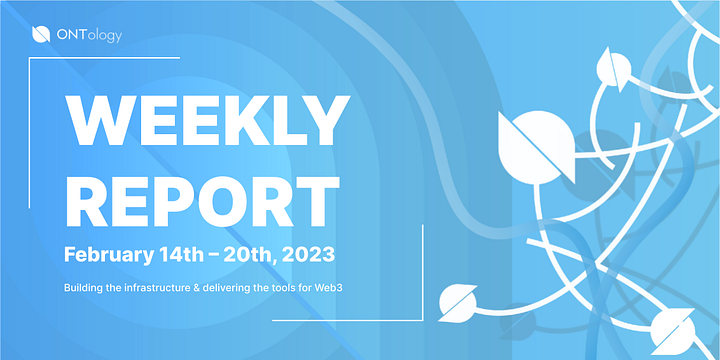 ONTology

WEEKLY REPORT

February 14th – 20th, 2023

Building the infrastructure & delivering the tools for Web3